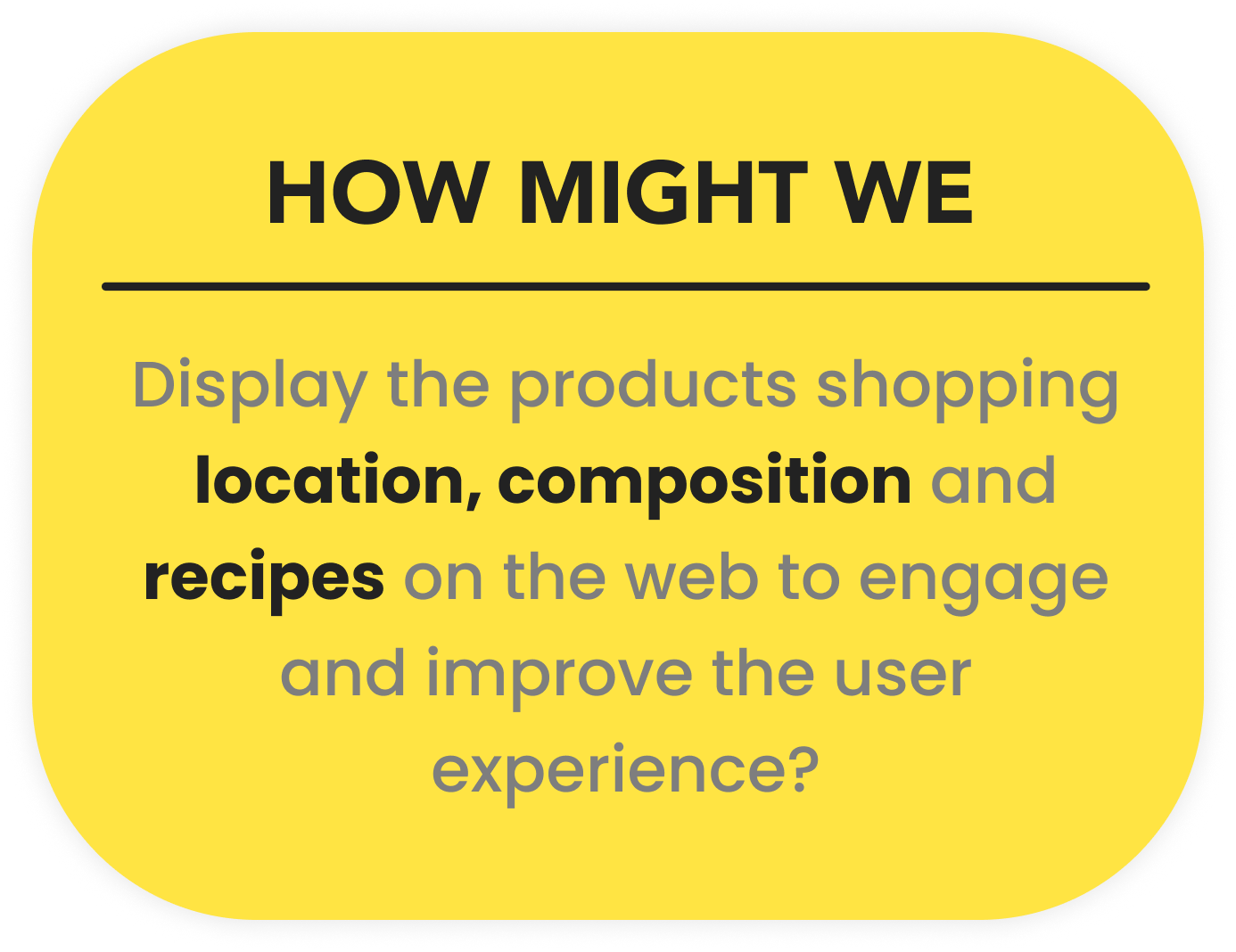 HOW MIGHT WE

Display the products shopping location, composition and recipes on the web to engage and improve the user experience?